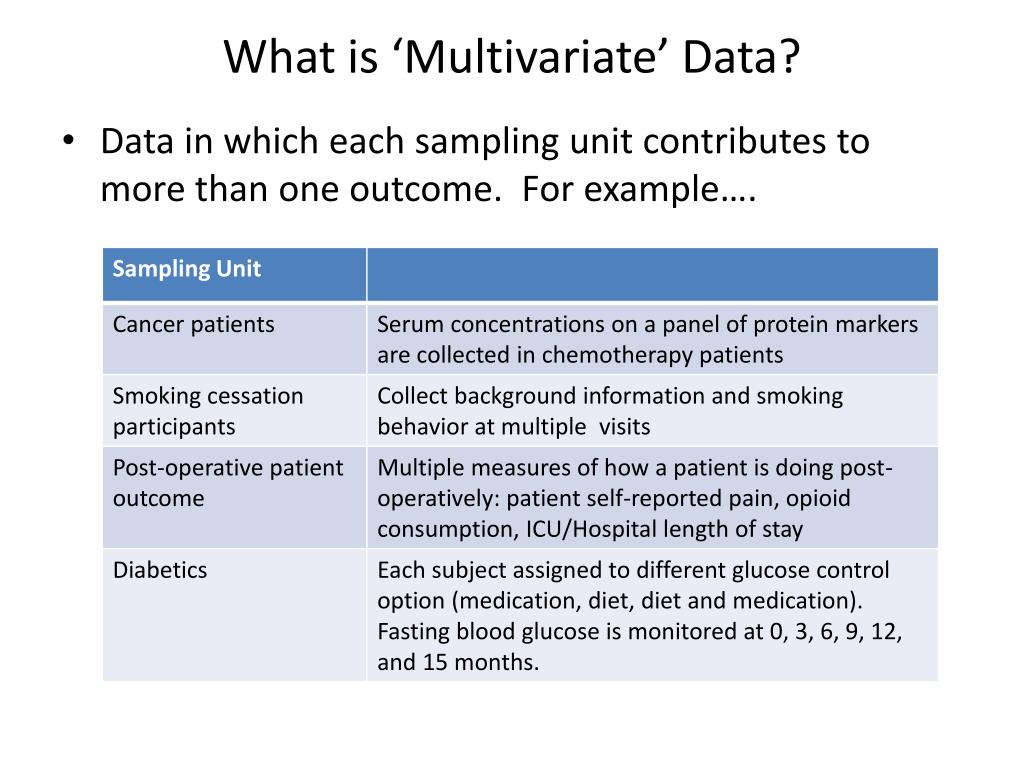 What is ‘Multivariate’ Data?

• Data in which each sampling unit contributes to more than one outcome.  For example….

| Sampling Unit | |
|---|---|
| Cancer patients | Serum concentrations on a panel of protein markers are collected in chemotherapy patients |
| Smoking cessation participants | Collect background information and smoking behavior at multiple  visits |
| Post-operative patient outcome | Multiple measures of how a patient is doing post-operatively: patient self-reported pain, opioid consumption, ICU/Hospital length of stay |
| Diabetics | Each subject assigned to different glucose control option (medication, diet, diet and medication). Fasting blood glucose is monitored at 0, 3, 6, 9, 12, and 15 months. |